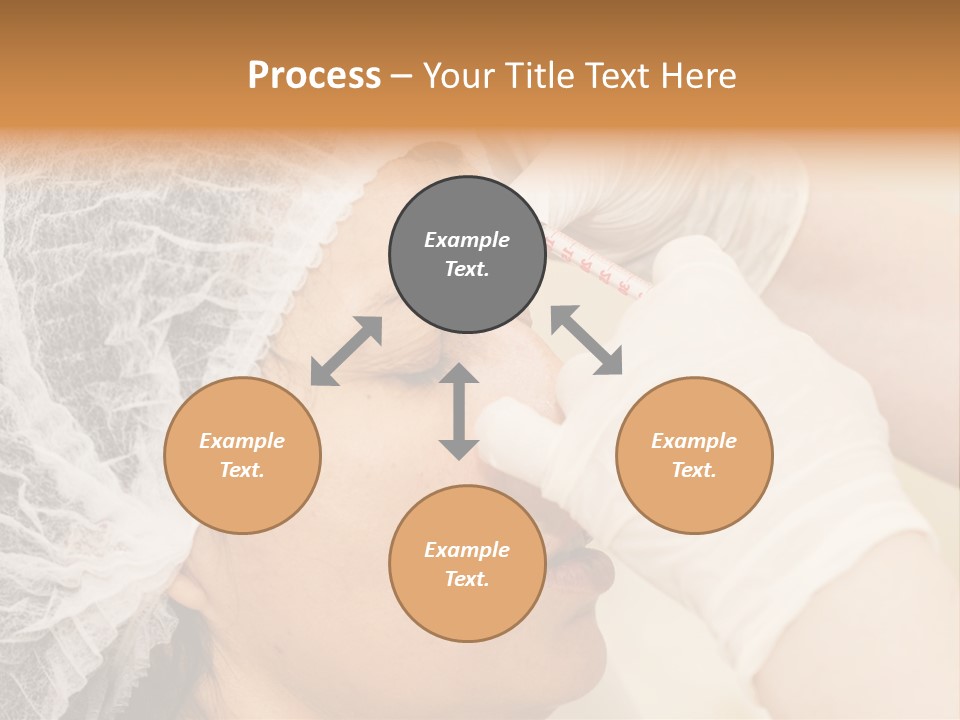 Process – Your Title Text Here

Example Text.

Example Text.

Example Text.

Example Text.